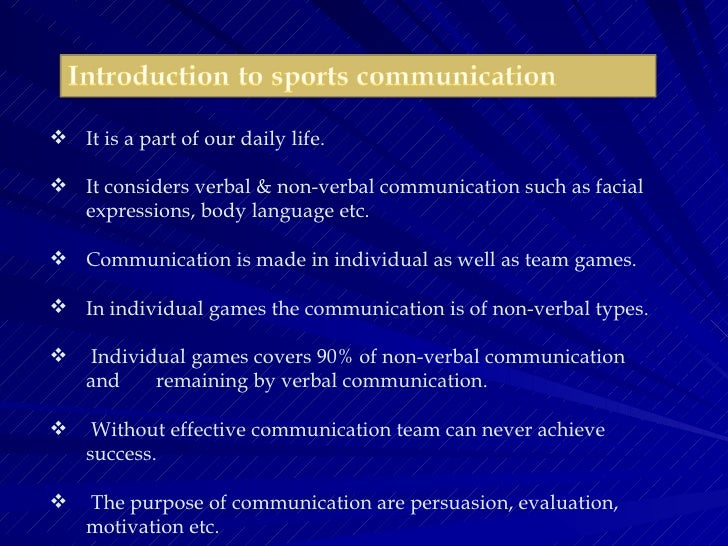 Introduction to sports communication

❖ It is a part of our daily life.

❖ It considers verbal & non-verbal communication such as facial expressions, body language etc.

❖ Communication is made in individual as well as team games.

❖ In individual games the communication is of non-verbal types.

❖ Individual games covers 90% of non-verbal communication and remaining by verbal communication.

❖ Without effective communication team can never achieve success.

❖ The purpose of communication are persuasion, evaluation, motivation etc.